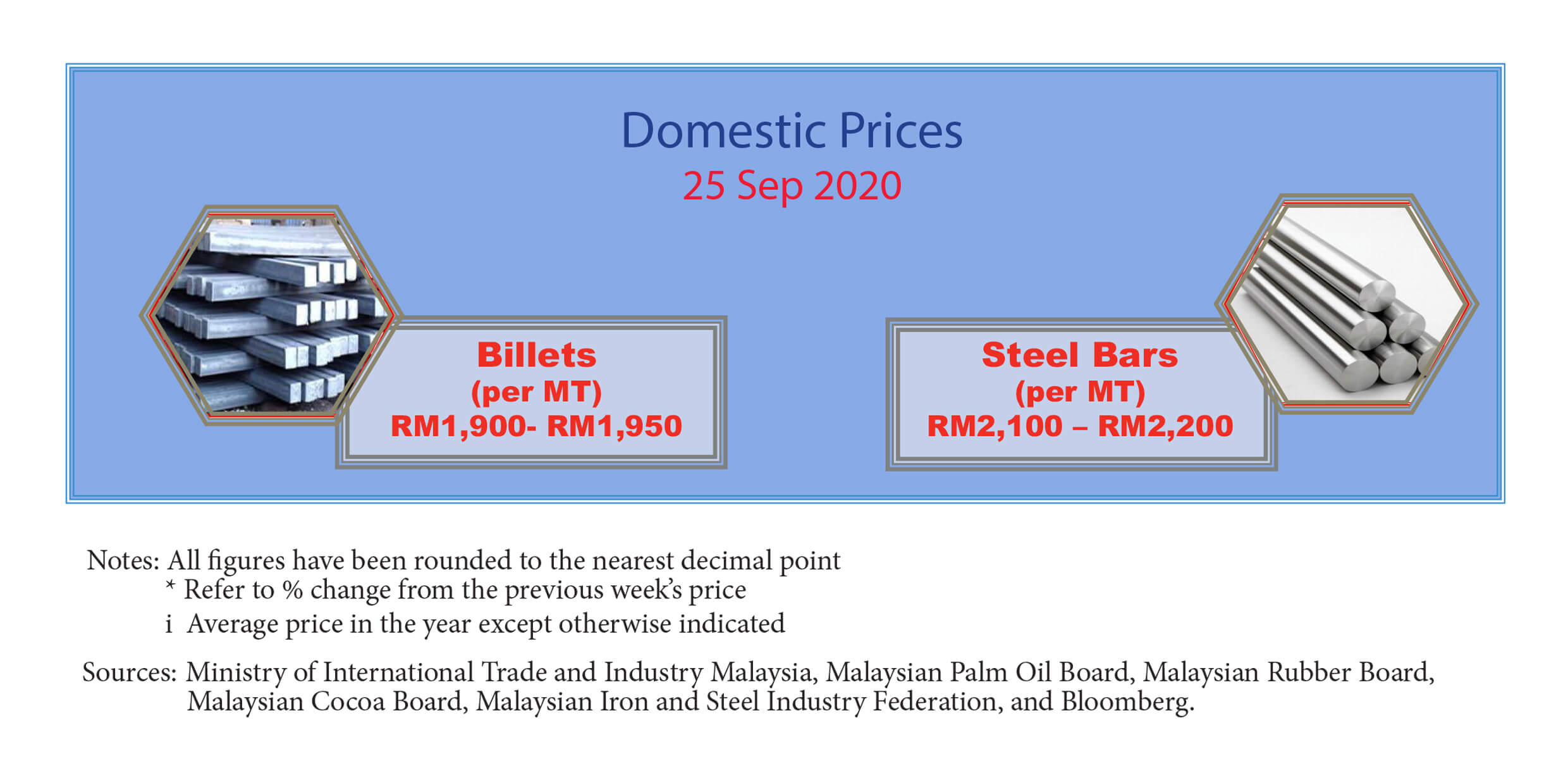 Domestic Prices
25 Sep 2020

Billets
(per MT)
RM1,900- RM1,950

Steel Bars
(per MT)
RM2,100 – RM2,200

Notes: All figures have been rounded to the nearest decimal point
* Refer to % change from the previous week's price
i Average price in the year except otherwise indicated

Sources: Ministry of International Trade and Industry Malaysia, Malaysian Palm Oil Board, Malaysian Rubber Board, Malaysian Cocoa Board, Malaysian Iron and Steel Industry Federation, and Bloomberg.